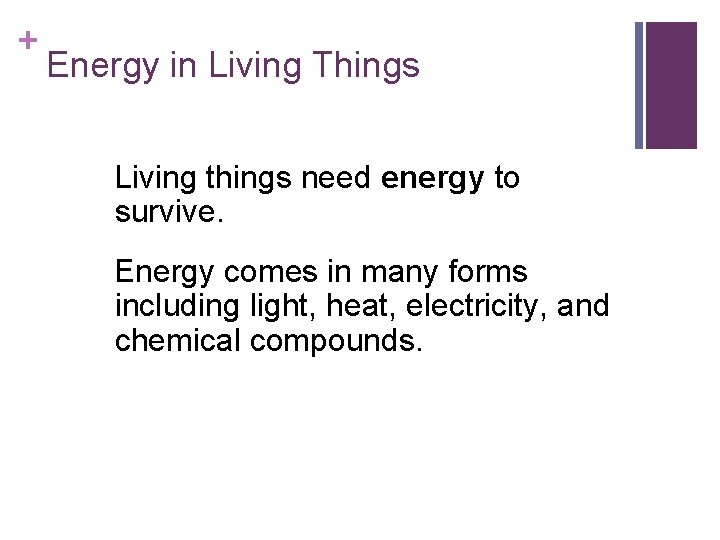 + Energy in Living Things

Living things need energy to survive.

Energy comes in many forms including light, heat, electricity, and chemical compounds.